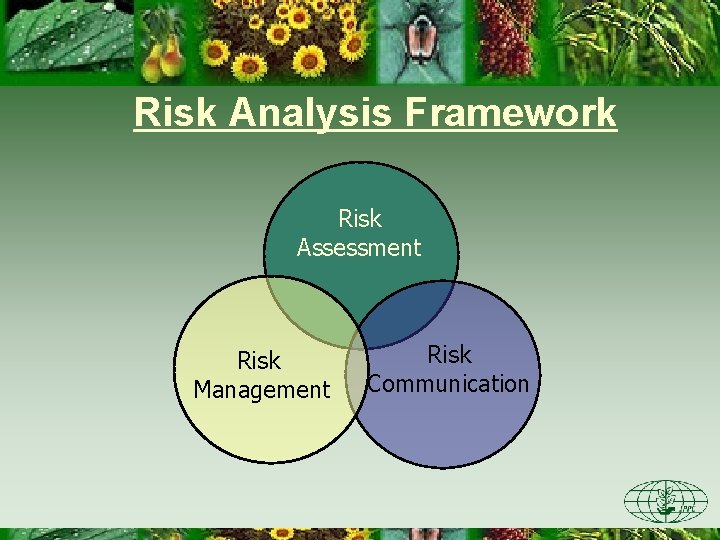 Risk Analysis Framework

Risk Assessment

Risk Management

Risk Communication

IPPC